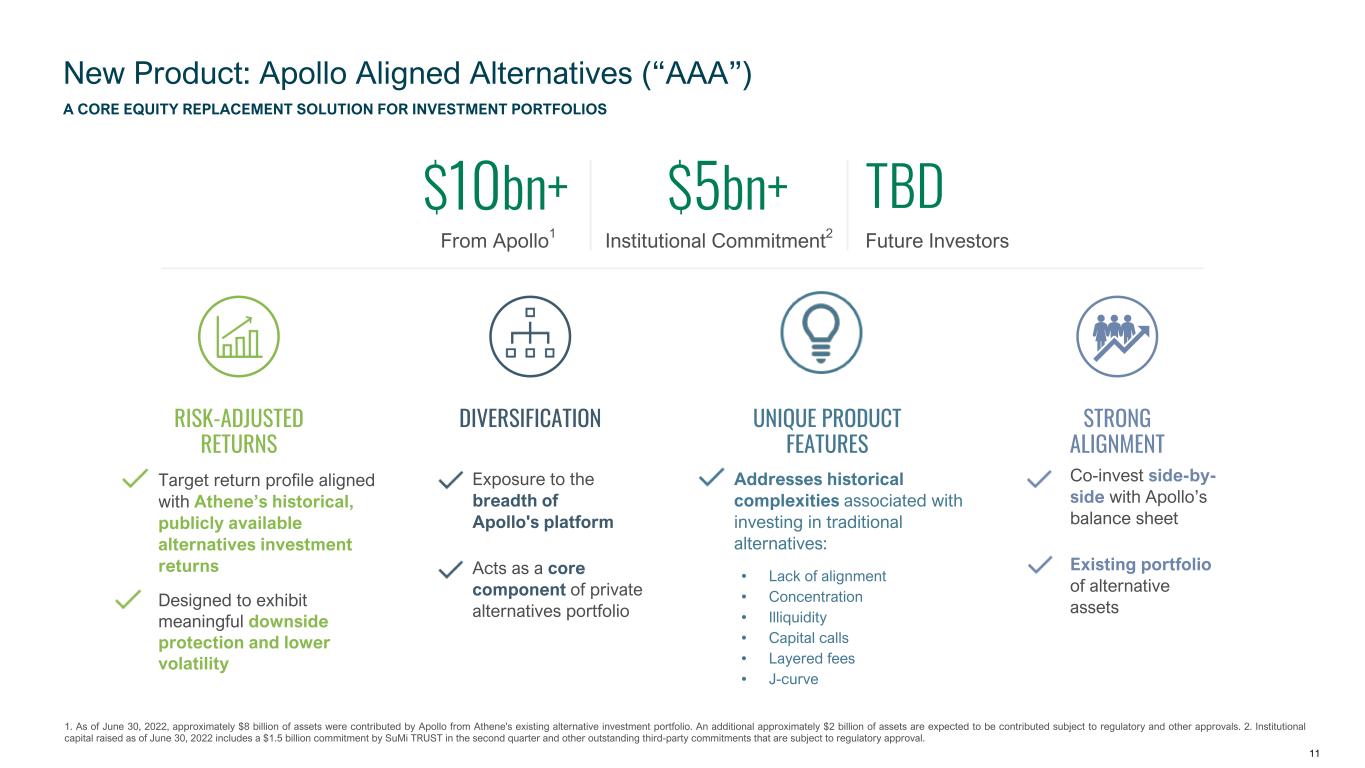 New Product: Apollo Aligned Alternatives (“AAA”)

A CORE EQUITY REPLACEMENT SOLUTION FOR INVESTMENT PORTFOLIOS

$10bn+
From Apollo$^1$

$5bn+
Institutional Commitment$^2$

TBD
Future Investors

RISK-ADJUSTED RETURNS

Target return profile aligned with Athene’s historical, publicly available alternatives investment returns

Designed to exhibit meaningful downside protection and lower volatility

DIVERSIFICATION

Exposure to the breadth of Apollo's platform

Acts as a core component of private alternatives portfolio

UNIQUE PRODUCT FEATURES

Addresses historical complexities associated with investing in traditional alternatives:

• Lack of alignment
• Concentration
• Illiquidity
• Capital calls
• Layered fees
• J-curve

STRONG ALIGNMENT

Co-invest side-by-side with Apollo’s balance sheet

Existing portfolio of alternative assets

1. As of June 30, 2022, approximately $8 billion of assets were contributed by Apollo from Athene's existing alternative investment portfolio. An additional approximately $2 billion of assets are expected to be contributed subject to regulatory and other approvals. 2. Institutional capital raised as of June 30, 2022 includes a $1.5 billion commitment by SuMi TRUST in the second quarter and other outstanding third-party commitments that are subject to regulatory approval.

11